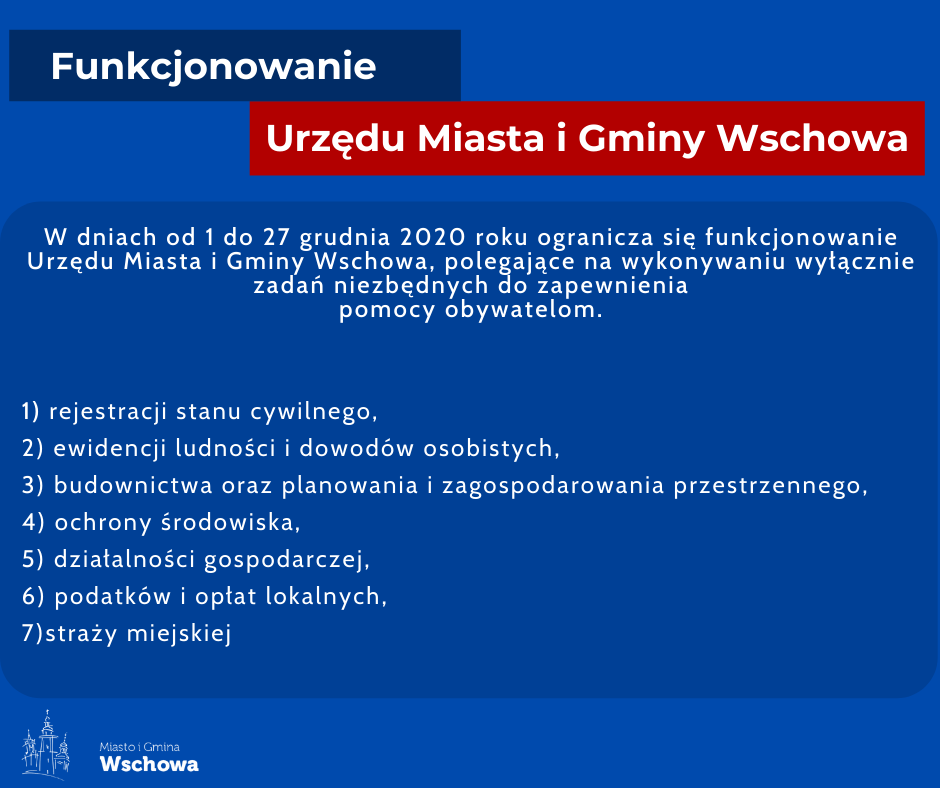 Funkcjonowanie

Urzędu Miasta i Gminy Wschowa

W dniach od 1 do 27 grudnia 2020 roku ogranicza się funkcjonowanie Urzędu Miasta i Gminy Wschowa, polegające na wykonywaniu wyłącznie zadań niezbędnych do zapewnienia pomocy obywatelom.

1) rejestracji stanu cywilnego,
2) ewidencji ludności i dowodów osobistych,
3) budownictwa oraz planowania i zagospodarowania przestrzennego,
4) ochrony środowiska,
5) działalności gospodarczej,
6) podatków i opłat lokalnych,
7)straży miejskiej

Miasto i Gmina
Wschowa